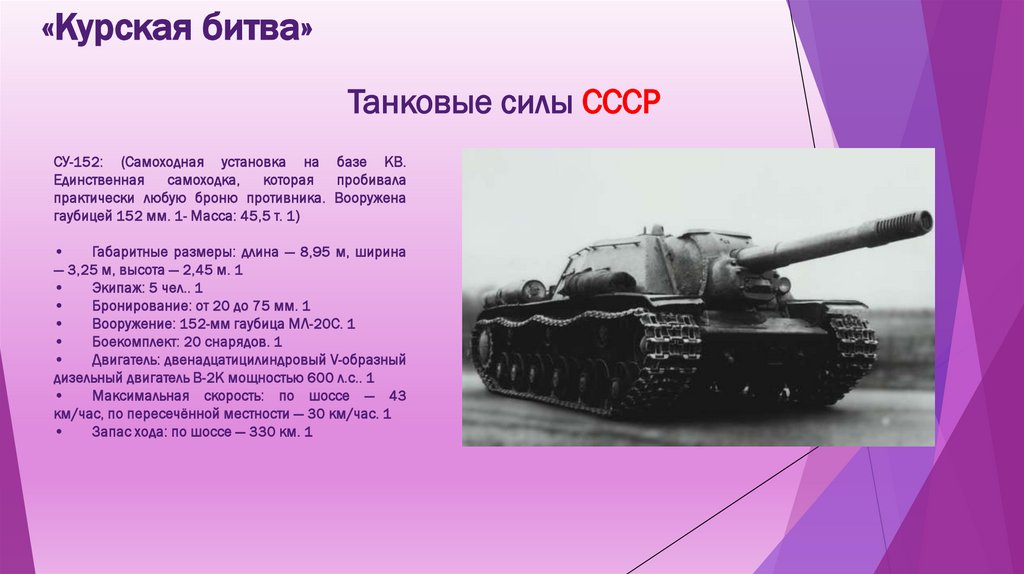 «Курская битва»

Танковые силы СССР

СУ-152: (Самоходная установка на базе КВ. Единственная самоходка, которая пробивала практически любую броню противника. Вооружена гаубицей 152 мм. 1- Масса: 45,5 т. 1)

• Габаритные размеры: длина — 8,95 м, ширина — 3,25 м, высота — 2,45 м. 1
• Экипаж: 5 чел.. 1
• Бронирование: от 20 до 75 мм. 1
• Вооружение: 152-мм гаубица МЛ-20С. 1
• Боекомплект: 20 снарядов. 1
• Двигатель: двенадцатицилиндровый V-образный дизельный двигатель В-2К мощностью 600 л.с.. 1
• Максимальная скорость: по шоссе — 43 км/час, по пересечённой местности — 30 км/час. 1
• Запас хода: по шоссе — 330 км. 1